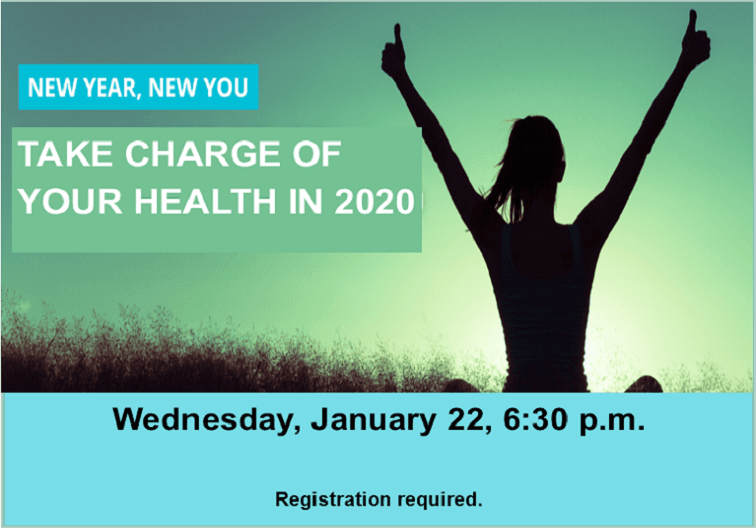 NEW YEAR, NEW YOU

TAKE CHARGE OF YOUR HEALTH IN 2020

Wednesday, January 22, 6:30 p.m.

Registration required.